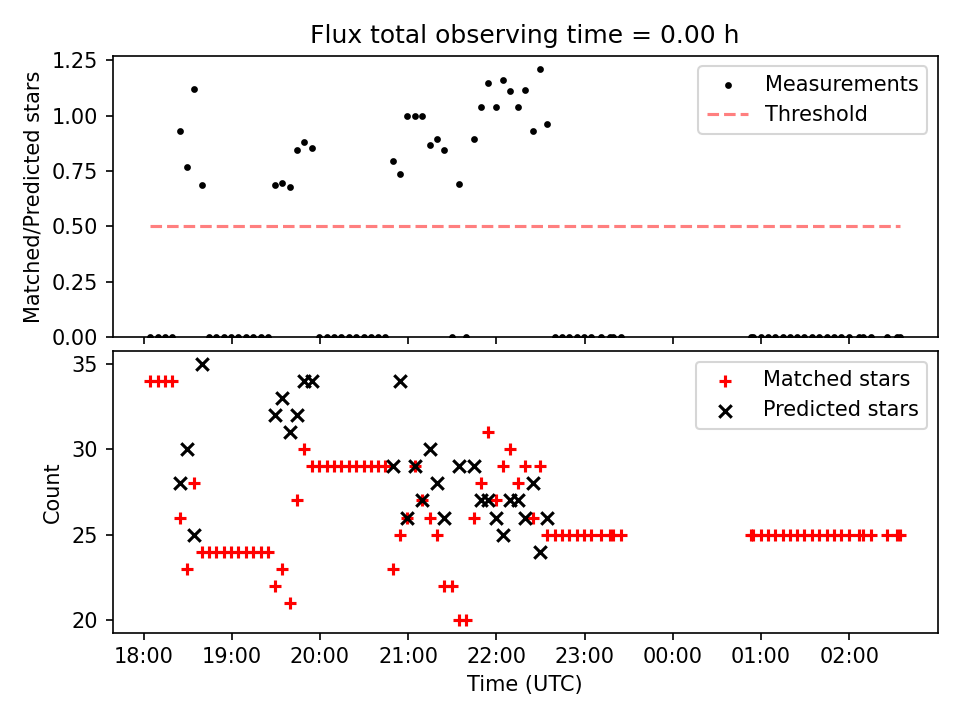 Flux total observing time = 0.00 h

Matched/Predicted stars

1.25
1.00
0.75
0.50
0.25
0.00

Measurements
Threshold

Count

35
30
25
20

Matched stars
Predicted stars

18:00
19:00
20:00
21:00
22:00
23:00
00:00
01:00
02:00

Time (UTC)